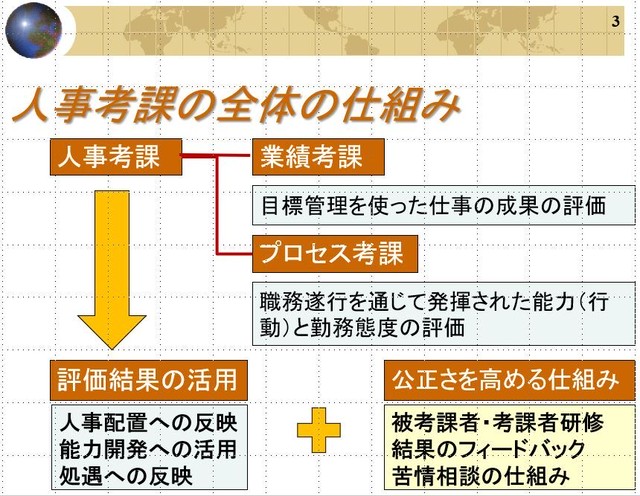 3

人事考課の全体の仕組み

人事考課

業績考課

目標管理を使った仕事の成果の評価

プロセス考課

職務遂行を通じて発揮された能力（行動）と勤務態度の評価

評価結果の活用

人事配置への反映
能力開発への活用
処遇への反映

公正さを高める仕組み

被考課者・考課者研修
結果のフィードバック
苦情相談の仕組み